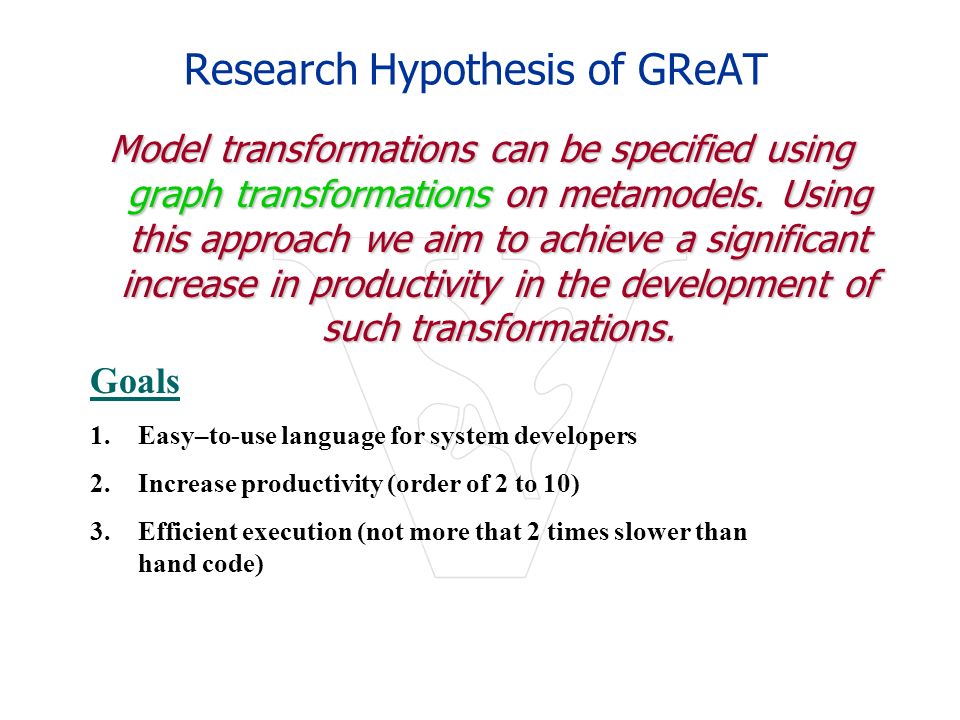 Research Hypothesis of GReAT

Model transformations can be specified using graph transformations on metamodels. Using this approach we aim to achieve a significant increase in productivity in the development of such transformations.

Goals

1. Easy–to-use language for system developers
2. Increase productivity (order of 2 to 10)
3. Efficient execution (not more that 2 times slower than hand code)